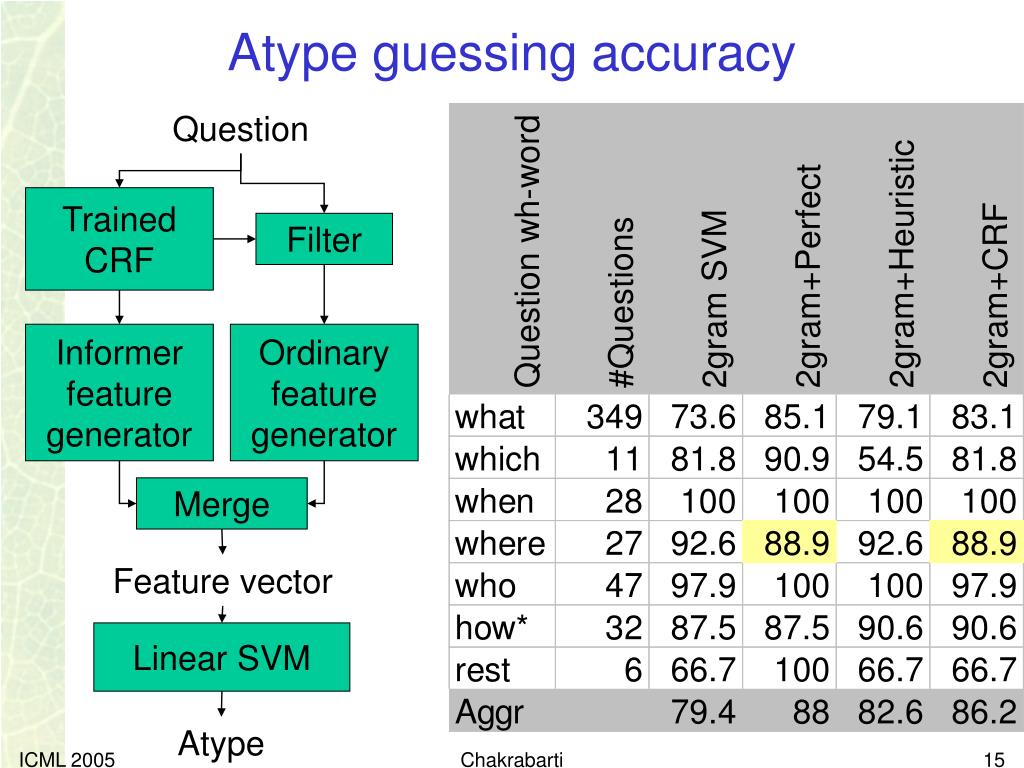 Atype guessing accuracy

Question

Trained CRF

Filter

Informer feature generator

Ordinary feature generator

Merge

Feature vector

Linear SVM

Atype

| Question wh-word | #Questions | 2gram SVM | 2gram+Perfect | 2gram+Heuristic | 2gram+CRF |
|---|---|---|---|---|---|
| what | 349 | 73.6 | 85.1 | 79.1 | 83.1 |
| which | 11 | 81.8 | 90.9 | 54.5 | 81.8 |
| when | 28 | 100 | 100 | 100 | 100 |
| where | 27 | 92.6 | 88.9 | 92.6 | 88.9 |
| who | 47 | 97.9 | 100 | 100 | 97.9 |
| how* | 32 | 87.5 | 87.5 | 90.6 | 90.6 |
| rest | 6 | 66.7 | 100 | 66.7 | 66.7 |
| Aggr | | 79.4 | 88 | 82.6 | 86.2 |

ICML 2005

Chakrabarti

15